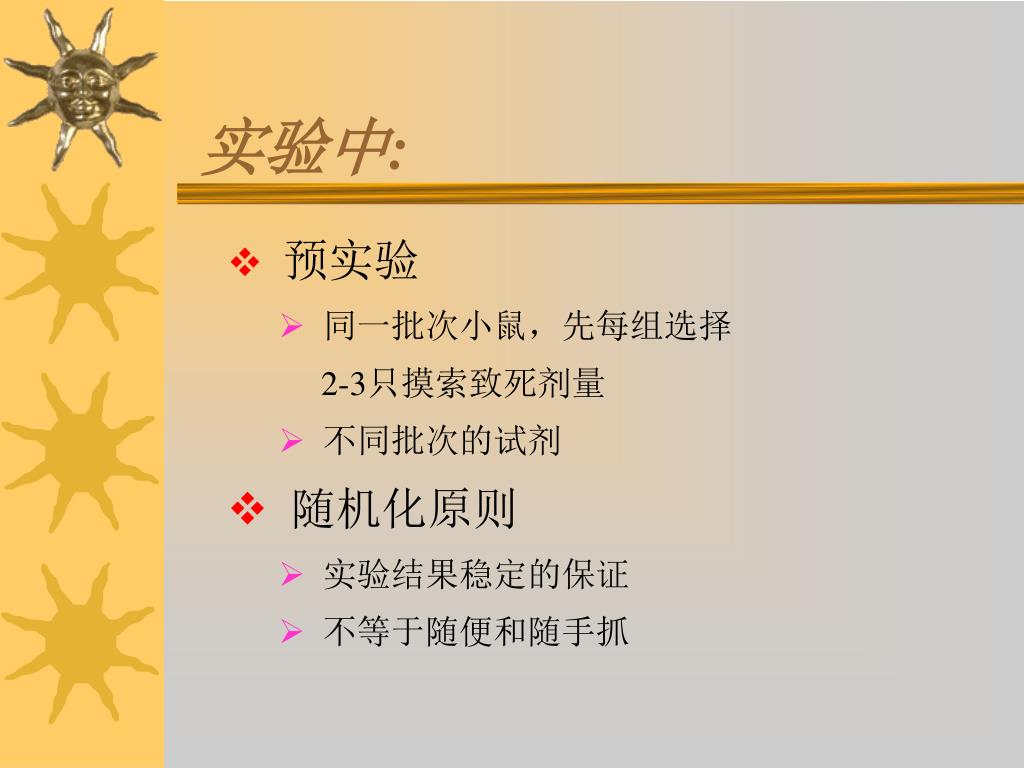 实验中:

❖ 预实验

➢ 同一批次小鼠，先每组选择 2-3只摸索致死剂量

➢ 不同批次的试剂

❖ 随机化原则

➢ 实验结果稳定的保证

➢ 不等于随便和随手抓